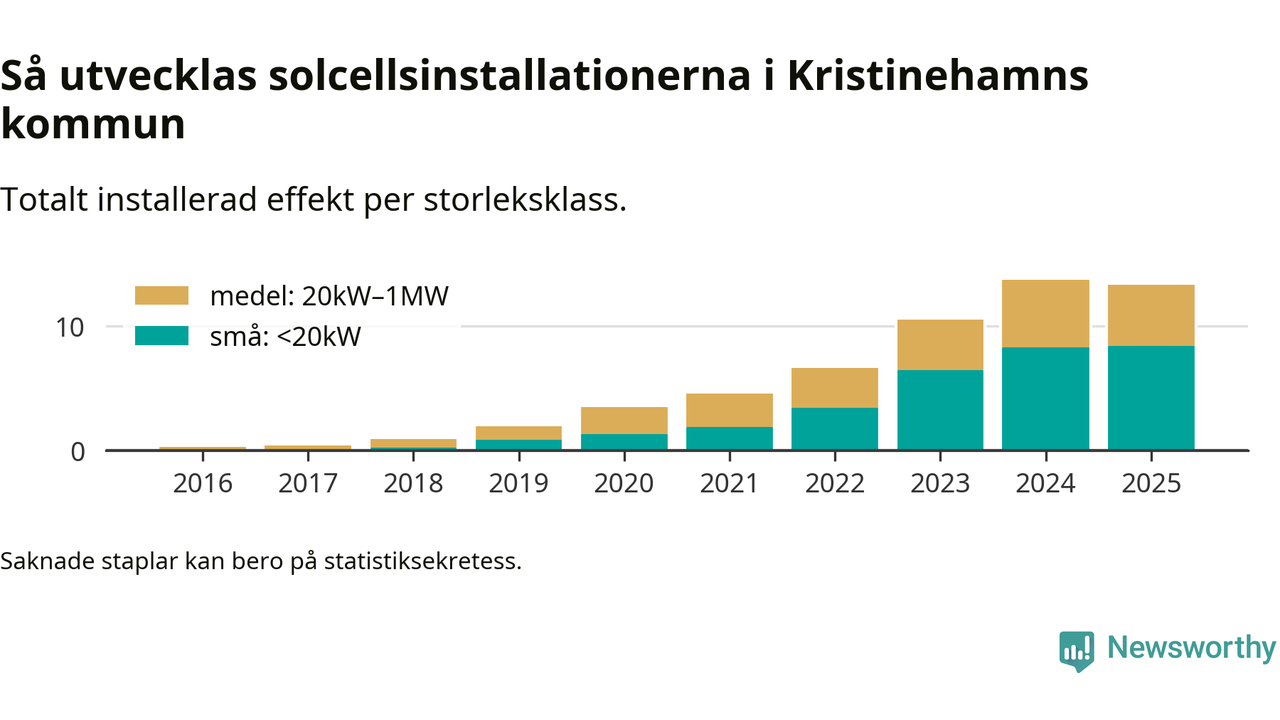 Så utvecklas solcellsinstallationerna i Kristinehamns kommun

Totalt installerad effekt per storleksklass.

medel: 20kW–1MW
små: <20kW

10
0

2016 2017 2018 2019 2020 2021 2022 2023 2024 2025

Saknade staplar kan bero på statistiksekretess.

Newsworthy